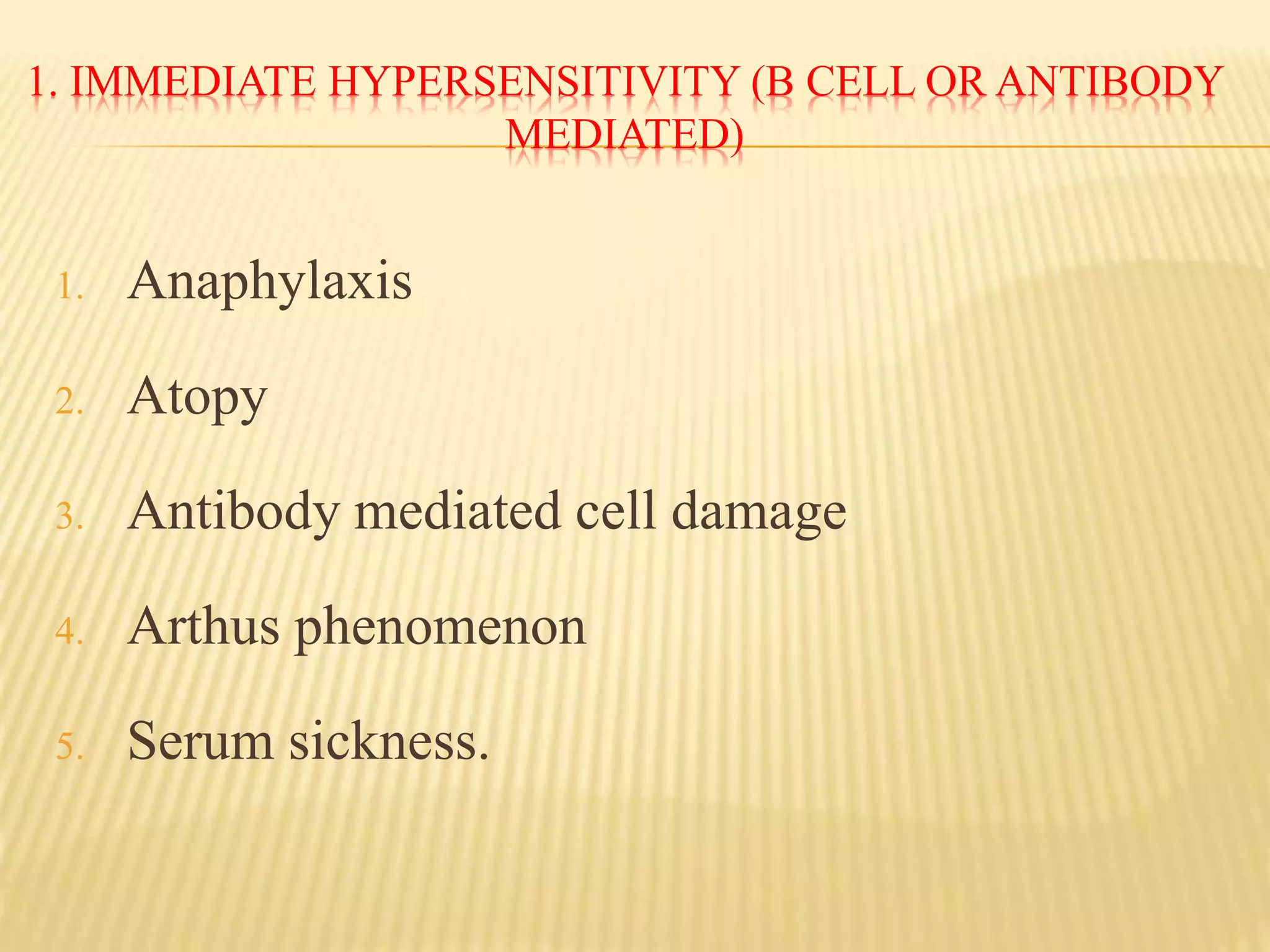 1. IMMEDIATE HYPERSENSITIVITY (B CELL OR ANTIBODY MEDIATED)

1. Anaphylaxis
2. Atopy
3. Antibody mediated cell damage
4. Arthus phenomenon
5. Serum sickness.